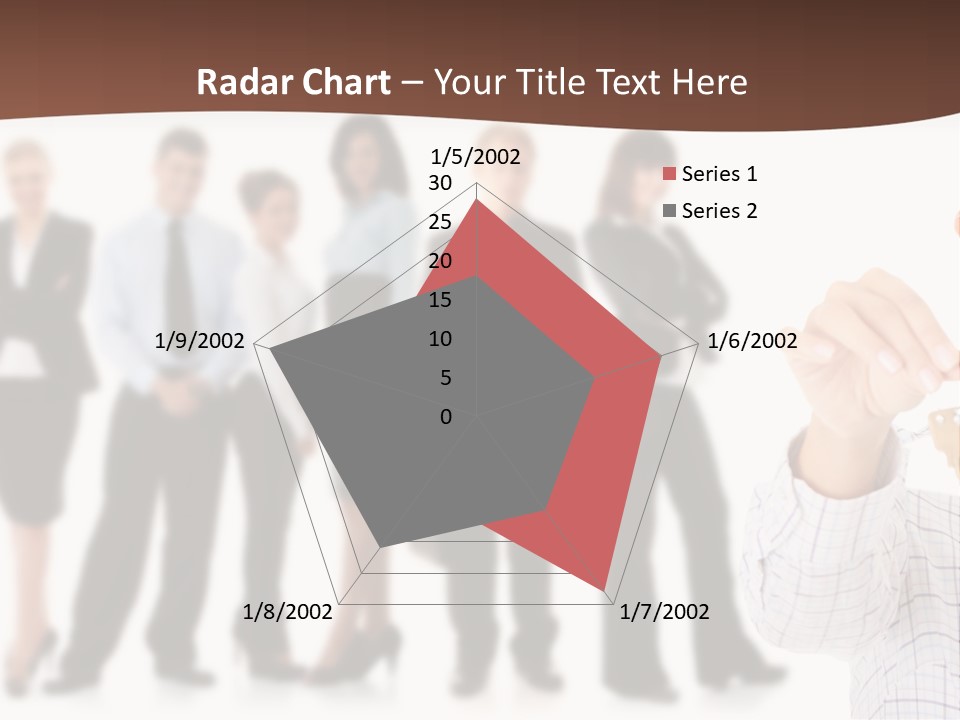 Radar Chart – Your Title Text Here

1/5/2002
30
25
20
15
10
5
0
1/6/2002
1/7/2002
1/8/2002
1/9/2002

Series 1
Series 2